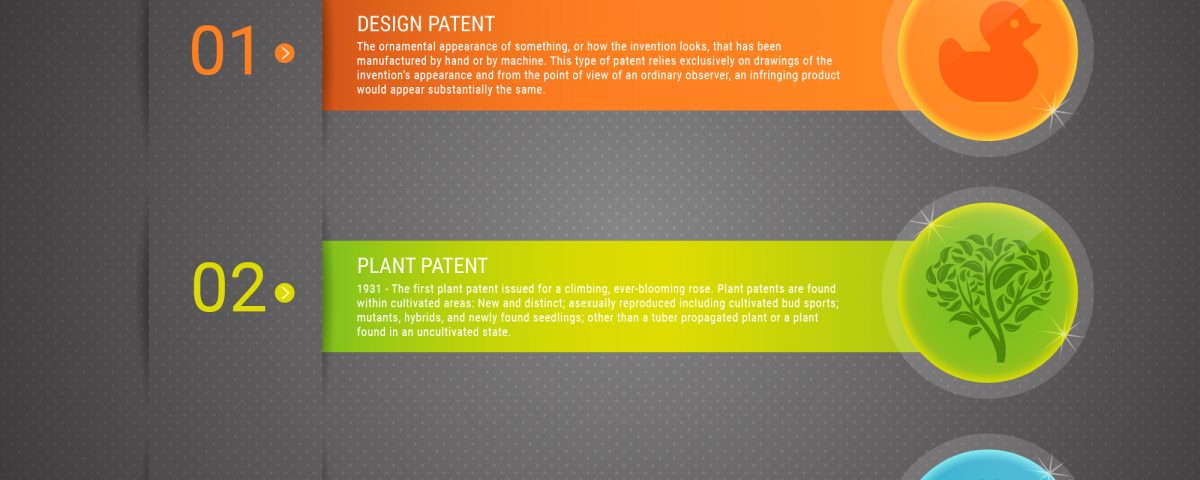 01

DESIGN PATENT

The ornamental appearance of something, or how the invention looks, that has been manufactured by hand or by machine. This type of patent relies exclusively on drawings of the invention's appearance and from the point of view of an ordinary observer, an infringing product would appear substantially the same.

02

PLANT PATENT

1931 - The first plant patent issued for a climbing, ever-blooming rose. Plant patents are found within cultivated areas: New and distinct; asexually reproduced including cultivated bud sports; mutants, hybrids, and newly found seedlings; other than a tuber propagated plant or a plant found in an uncultivated state.